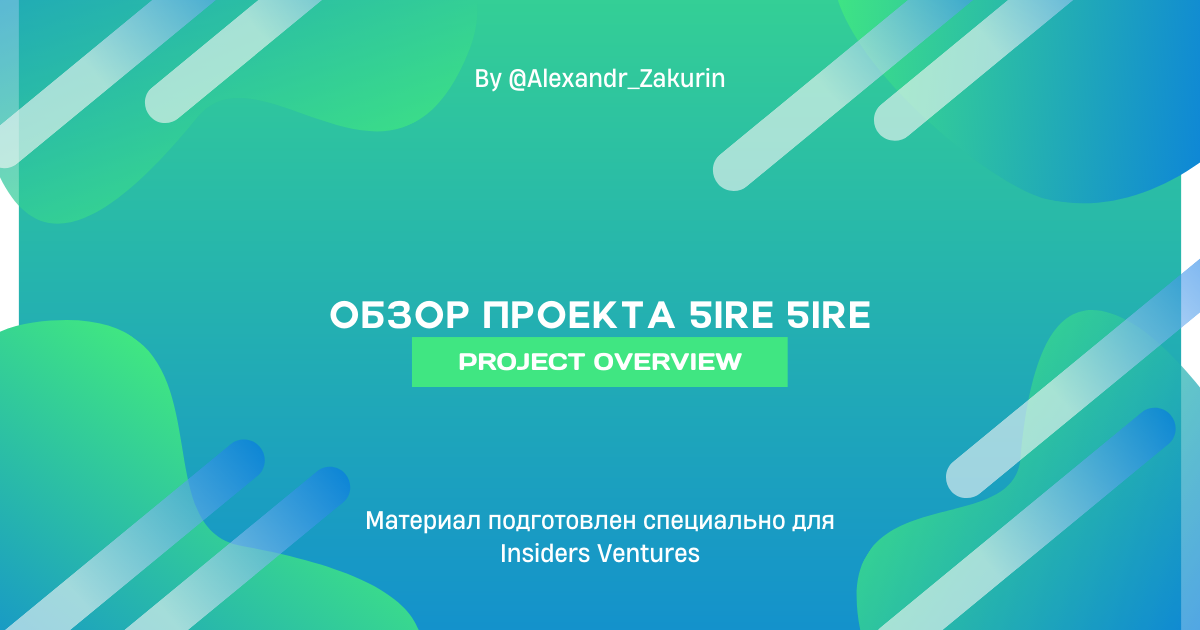 By @Alexandr_Zakurin

ОБЗОР ПРОЕКТА 5IRE 5IRE
PROJECT OVERVIEW

Материал подготовлен специально для Insiders Ventures